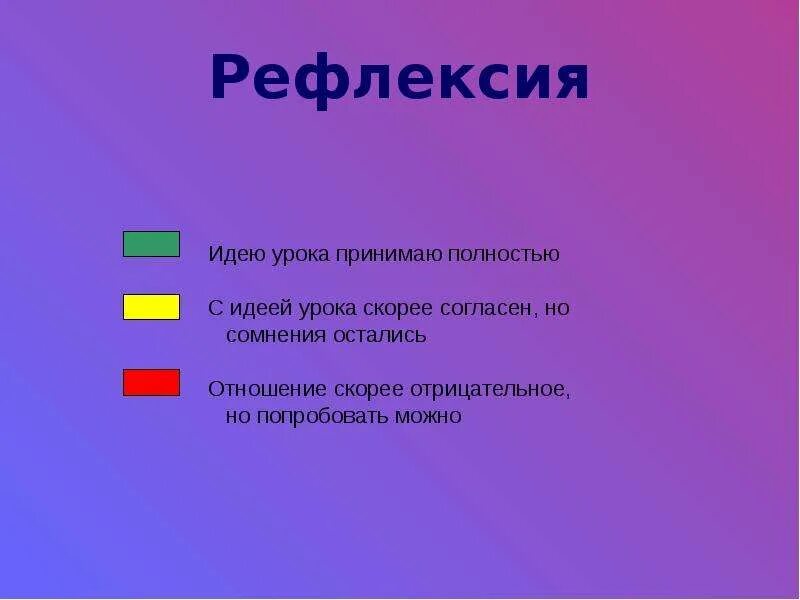 Рефлексия

Идею урока принимаю полностью

С идеей урока скорее согласен, но сомнения остались

Отношение скорее отрицательное, но попробовать можно